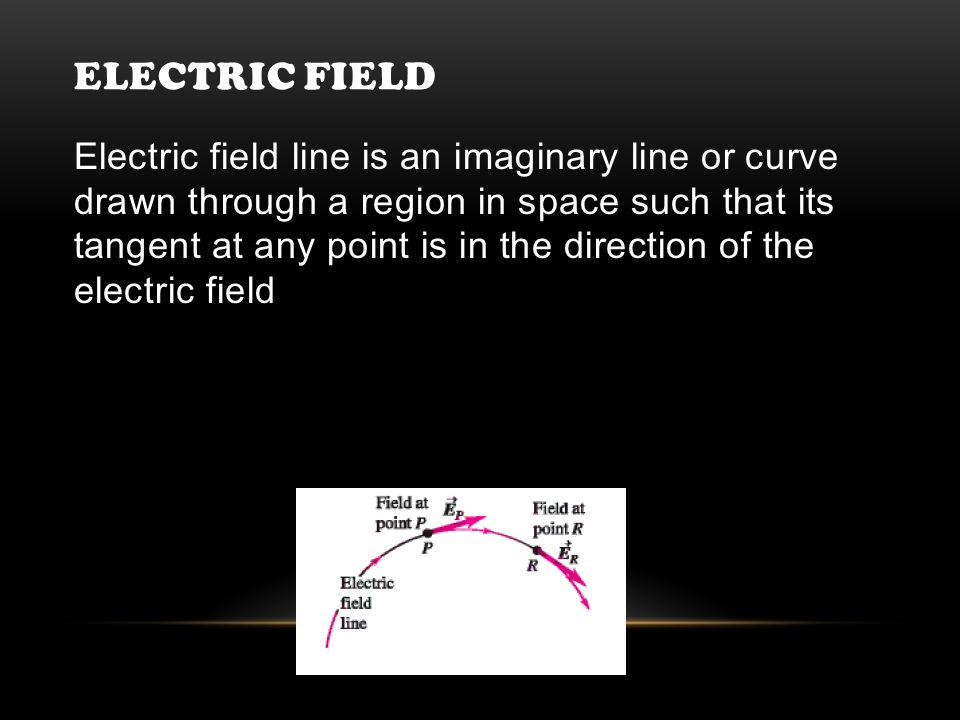 ELECTRIC FIELD

Electric field line is an imaginary line or curve drawn through a region in space such that its tangent at any point is in the direction of the electric field

Field at point $P$ $\vec{E}_P$

$P$

Field at point $R$

$R$ $\vec{E}_R$

Electric field line